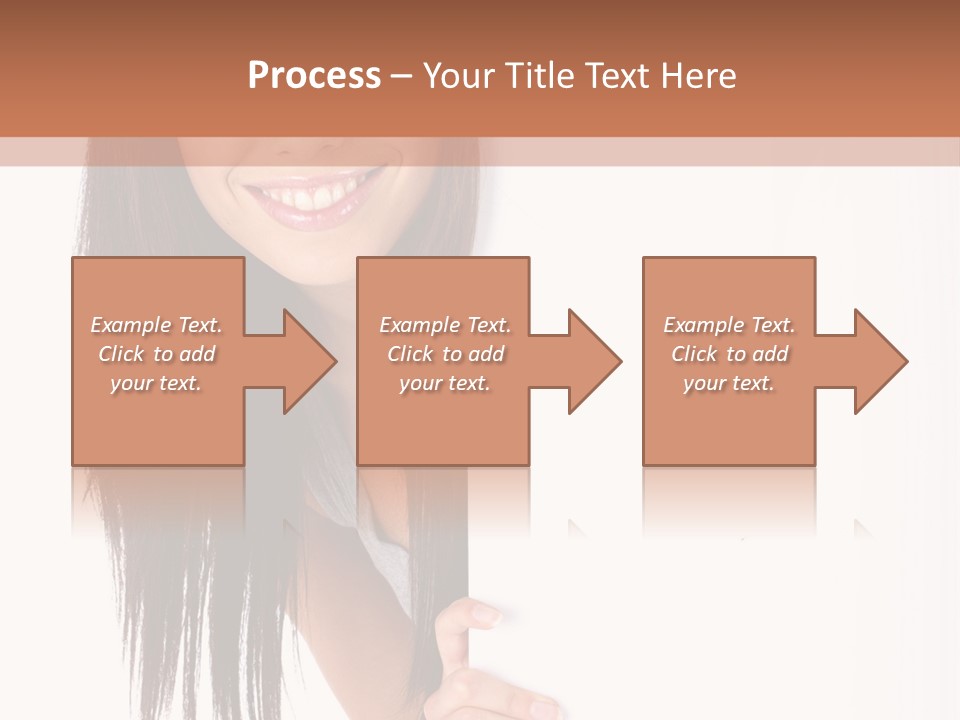 Process – Your Title Text Here

Example Text. Click to add your text.

Example Text. Click to add your text.

Example Text. Click to add your text.